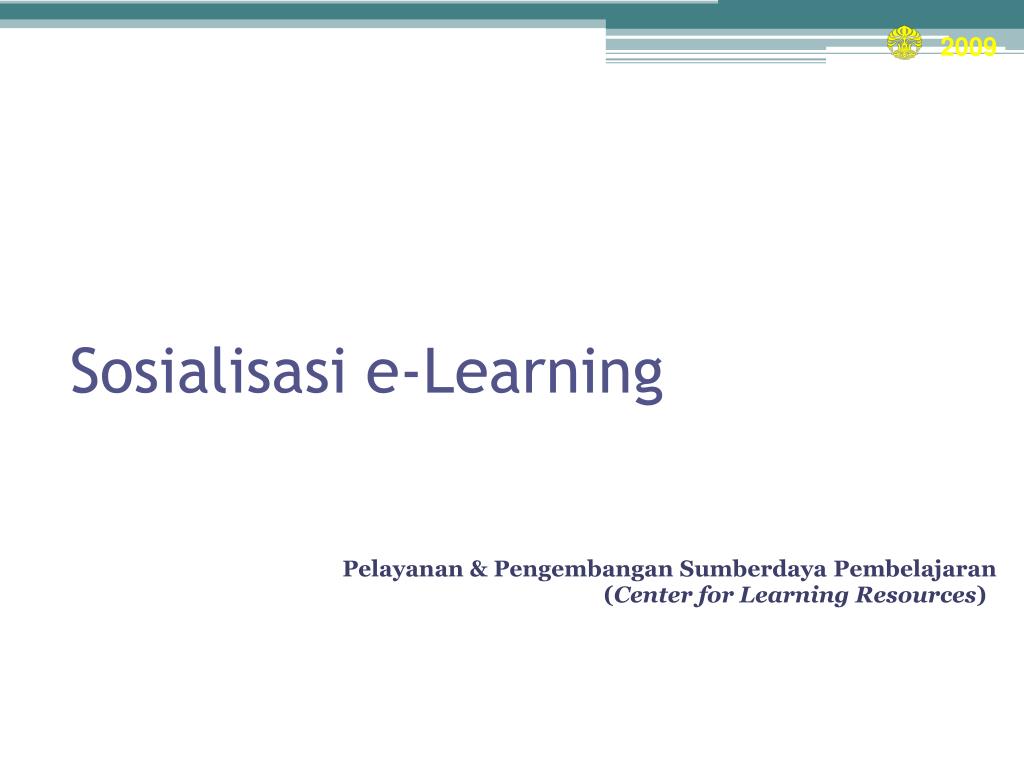 2009

Sosialisasi e-Learning

Pelayanan & Pengembangan Sumberdaya Pembelajaran (Center for Learning Resources)